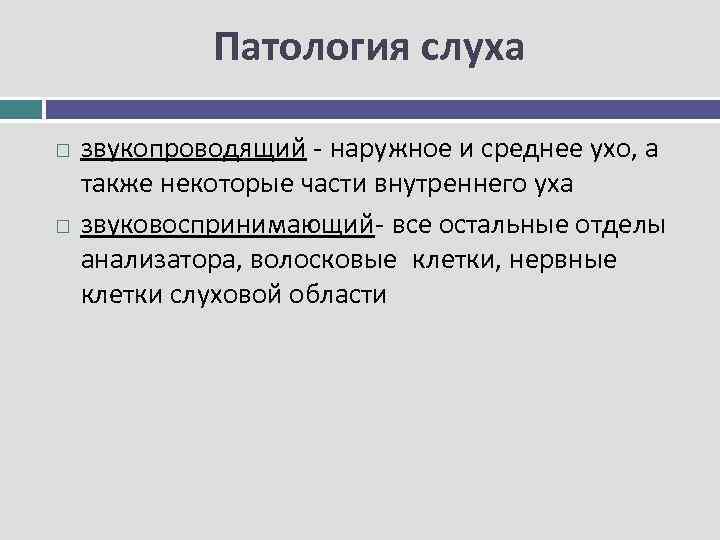 Патология слуха

□ звукопроводящий - наружное и среднее ухо, а также некоторые части внутреннего уха

□ звуковоспринимающий- все остальные отделы анализатора, волосковые клетки, нервные клетки слуховой области